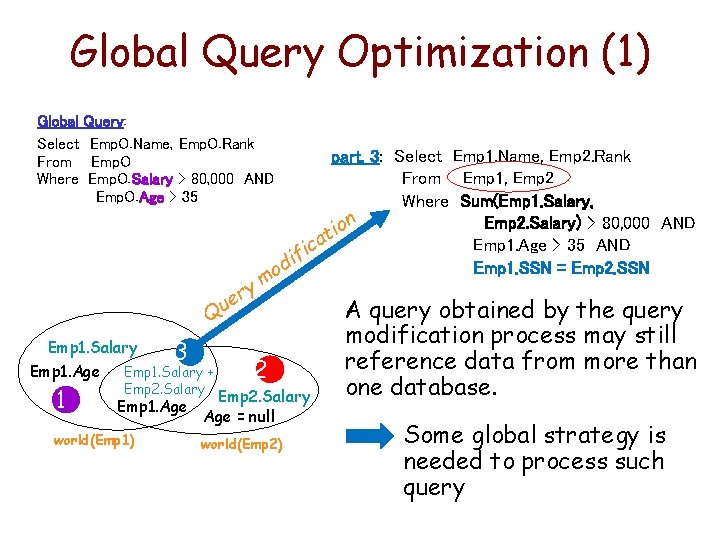 Global Query Optimization (1)

Global Query:
Select EmpO.Name, EmpO.Rank
From EmpO
Where EmpO.Salary > 80,000 AND
EmpO.Age > 35

part. 3: Select Emp1.Name, Emp2.Rank
From Emp1, Emp2
Where Sum(Emp1.Salary, Emp2.Salary) > 80,000 AND
Emp1.Age > 35 AND
Emp1.SSN = Emp2.SSN

Query modification

Emp1.Salary
Emp1.Age
1
3
Emp1.Salary + Emp2.Salary
Emp1.Age
2
Emp2.Salary
Age = null
world(Emp1)
world(Emp2)

A query obtained by the query modification process may still reference data from more than one database.

Some global strategy is needed to process such query